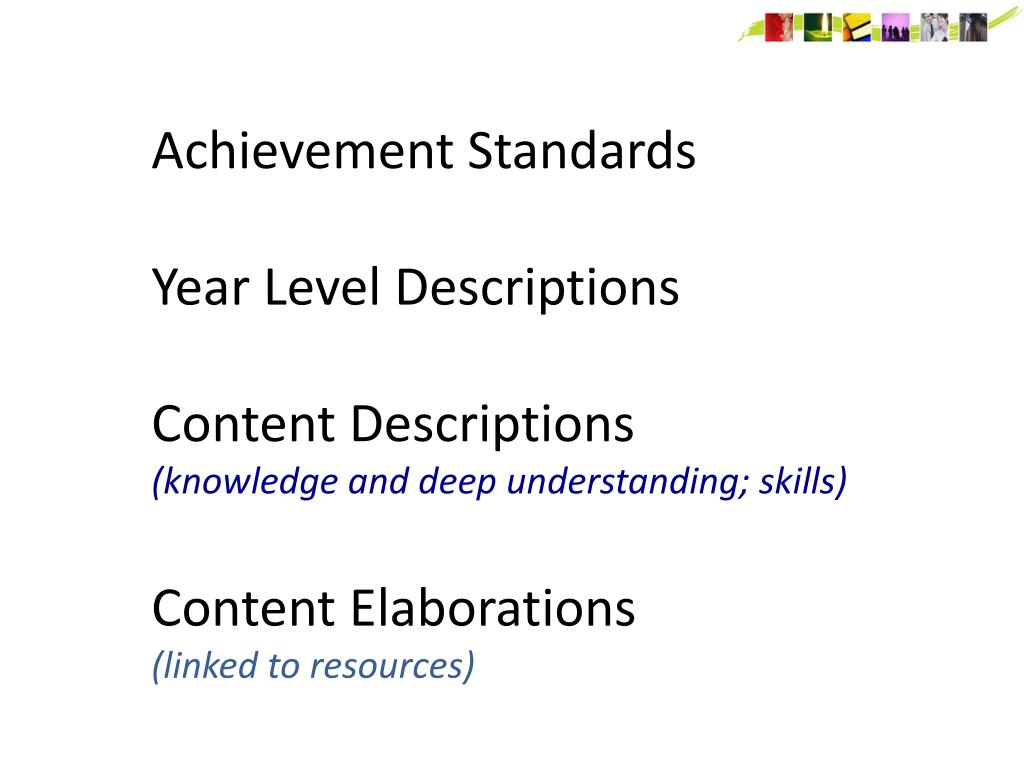 Achievement Standards

Year Level Descriptions

Content Descriptions
(knowledge and deep understanding; skills)

Content Elaborations
(linked to resources)